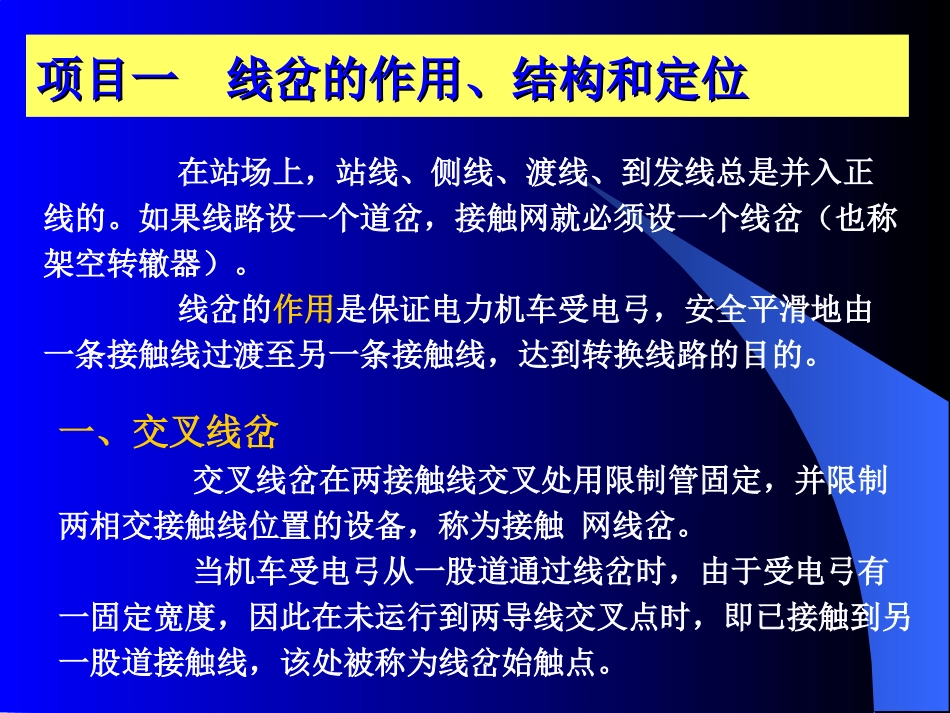 项目一　线岔的作用、结构和定位

在站场上，站线、侧线、渡线、到发线总是并入正线的。如果线路设一个道岔，接触网就必须设一个线岔（也称架空转辙器）。

线岔的作用是保证电力机车受电弓，安全平滑地由一条接触线过渡至另一条接触线，达到转换线路的目的。

一、交叉线岔

交叉线岔在两接触线交叉处用限制管固定，并限制两相交接触线位置的设备，称为接触 网线岔。

当机车受电弓从一股道通过线岔时，由于受电弓有一固定宽度，因此在未运行到两导线交叉点时，即已接触到另一股道接触线，该处被称为线岔始触点。